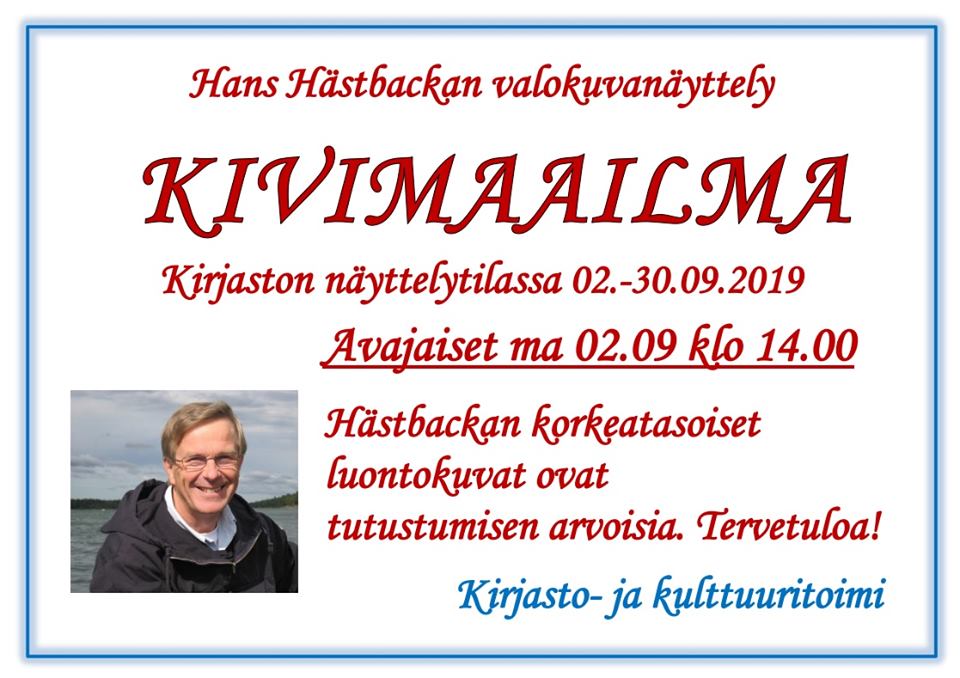 Hans Hästbackan valokuvanäyttely

KIVIMAAILMA

Kirjaston näyttelytilassa 02.-30.09.2019

Avajaiset ma 02.09 klo 14.00

Hästbackan korkeatasoiset luontokuvat ovat tutustumisen arvoisia. Tervetuloa!

Kirjasto- ja kulttuuritoimi